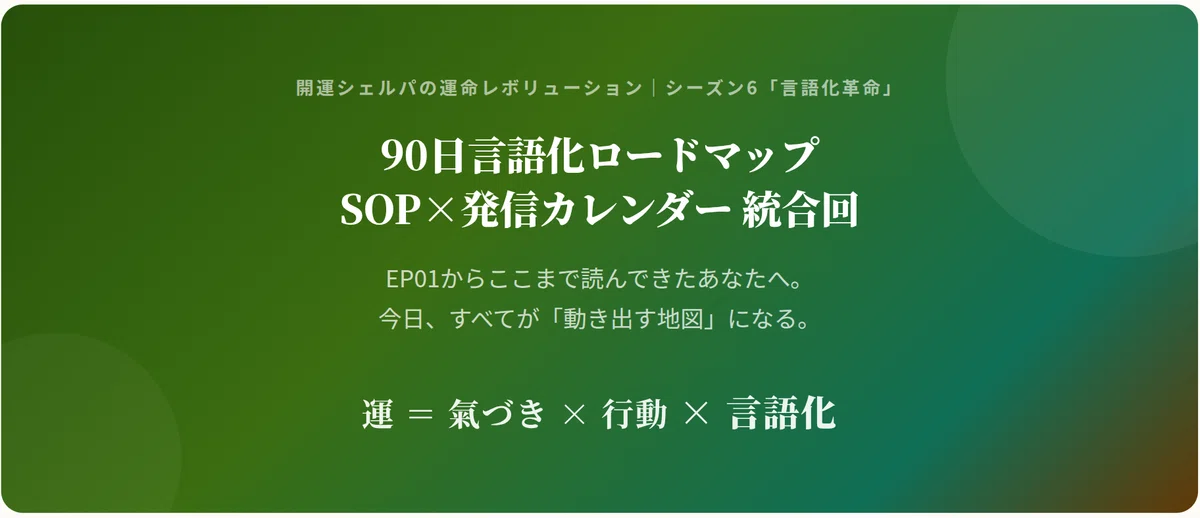 開運シェルパの運命レボリューション｜シーズン6「言語化革命」

90日言語化ロードマップ
SOP×発信カレンダー 統合回

EP01からここまで読んできたあなたへ。
今日、すべてが「動き出す地図」になる。

運 ＝ 氣づき × 行動 × 言語化